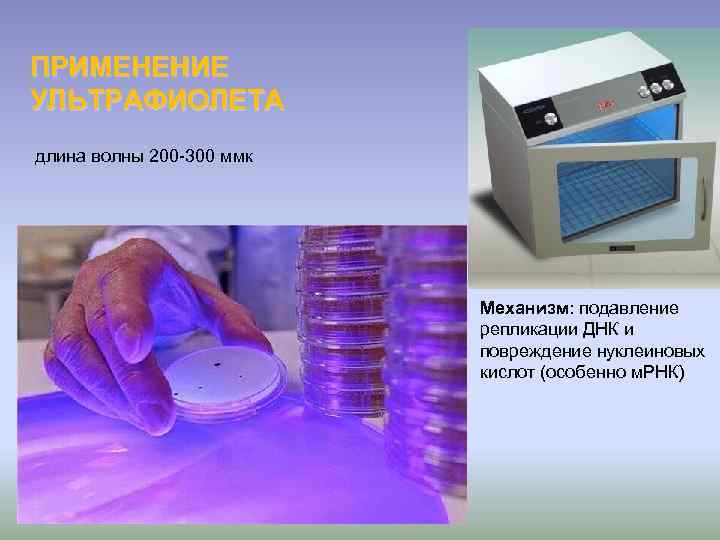 ПРИМЕНЕНИЕ УЛЬТРАФИОЛЕТА

длина волны 200-300 ммк

Механизм: подавление репликации ДНК и повреждение нуклеиновых кислот (особенно мРНК)